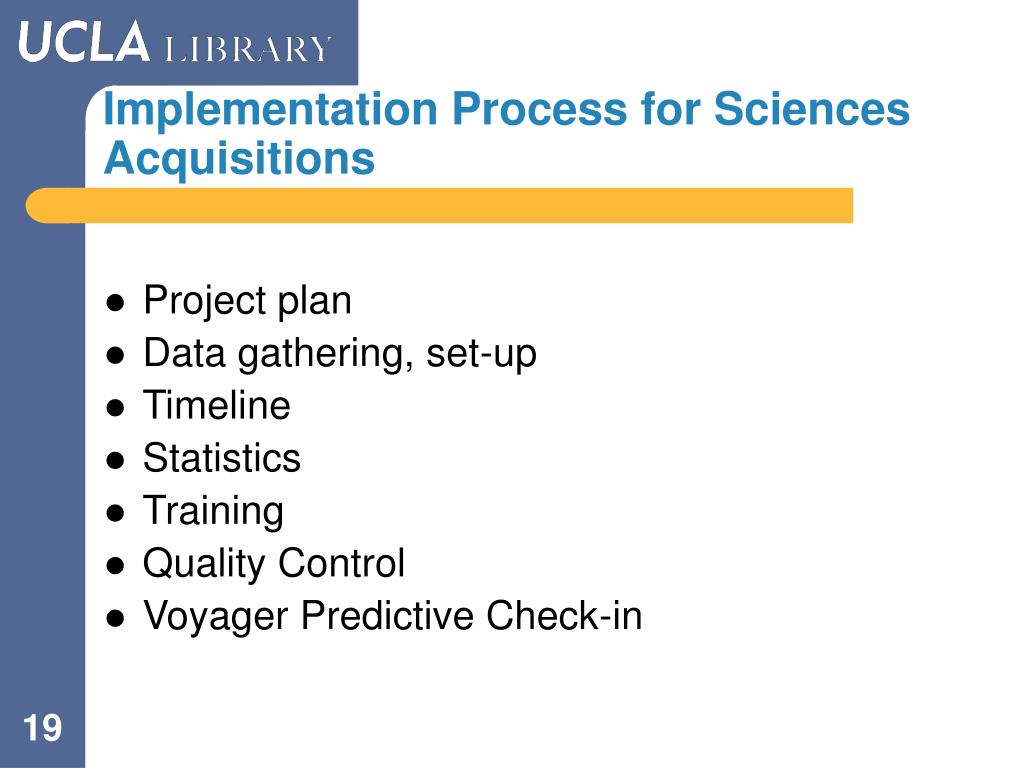 UCLA LIBRARY

Implementation Process for Sciences Acquisitions

- Project plan
- Data gathering, set-up
- Timeline
- Statistics
- Training
- Quality Control
- Voyager Predictive Check-in

19